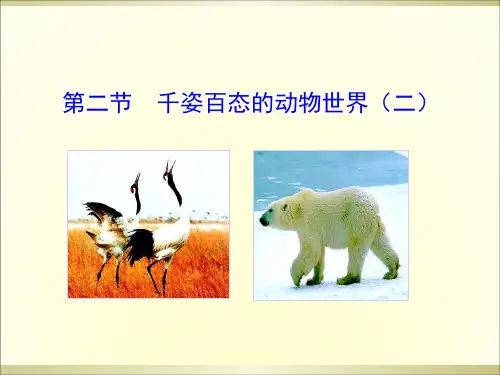 第二节　千姿百态的动物世界（二）